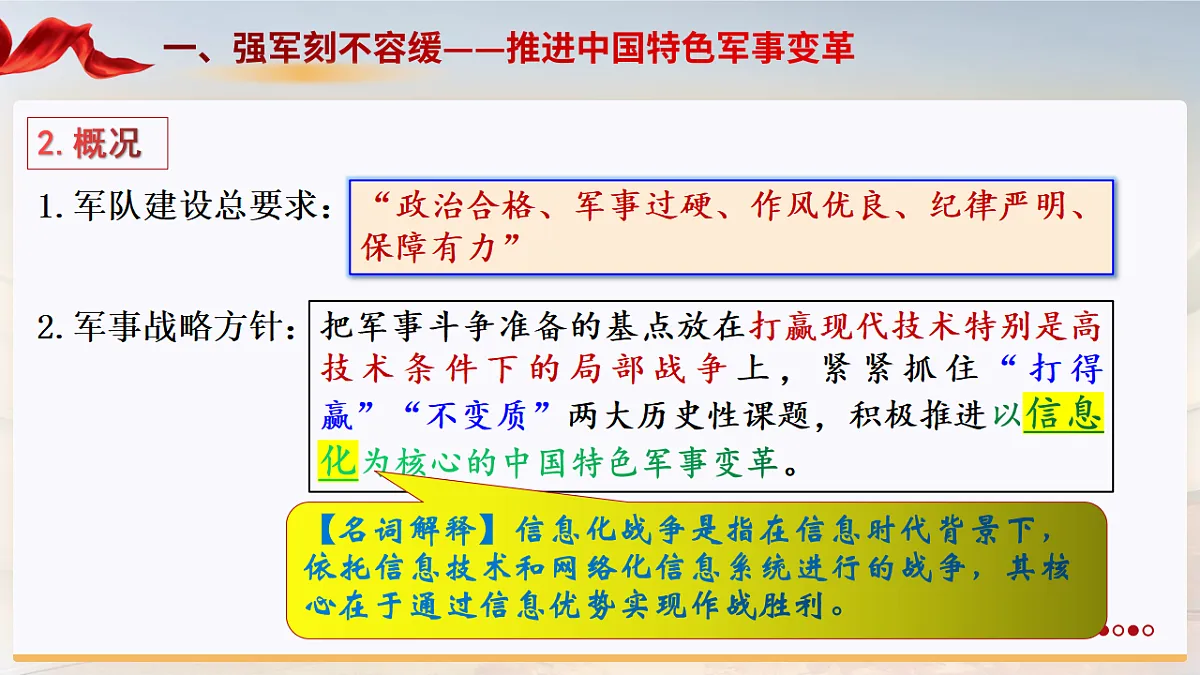 一、强军刻不容缓——推进中国特色军事变革

2. 概况

1. 军队建设总要求：“政治合格、军事过硬、作风优良、纪律严明、保障有力”

2. 军事战略方针：把军事斗争准备的基点放在打赢现代技术特别是高技术条件下的局部战争上，紧紧抓住“打得赢”“不变质”两大历史性课题，积极推进以信息化为核心的中国特色军事变革。

【名词解释】信息化战争是指在信息时代背景下，依托信息技术和网络化信息系统进行的战争，其核心在于通过信息优势实现作战胜利。